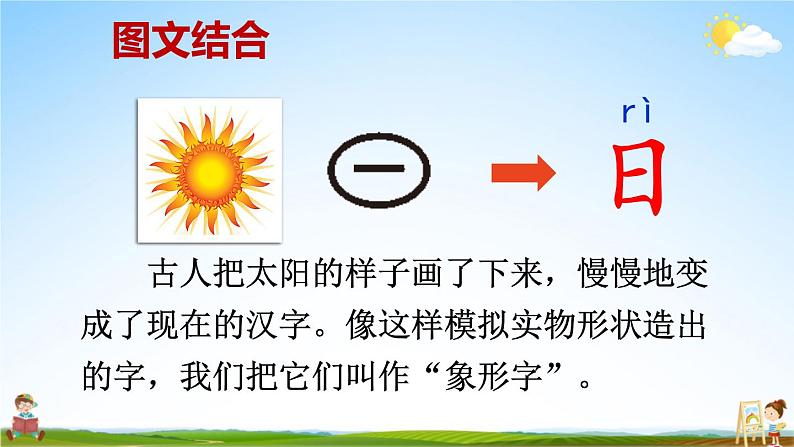 图文结合

rì
日

古人把太阳的样子画了下来，慢慢地变成了现在的汉字。像这样模拟实物形状造出的字，我们把它们叫作“象形字”。